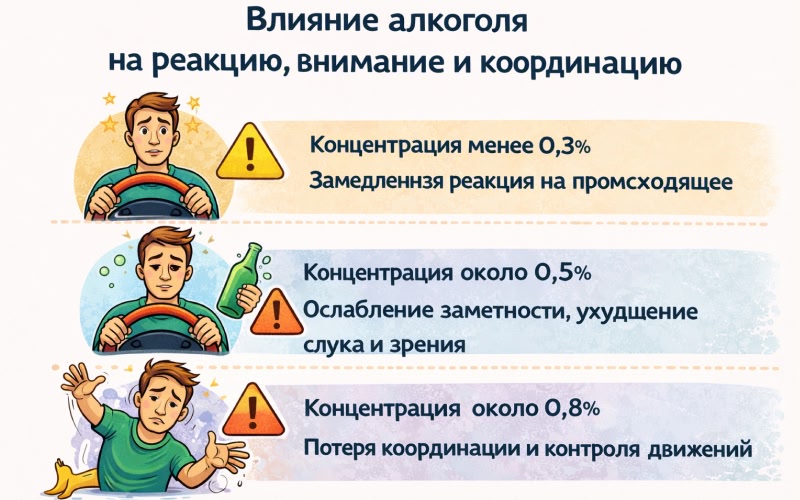 Влияние алкоголя на реакцию, внимание и координацию

Концентрация менее 0,3%
Замедленнзя реакция на промсходящее

Концентрация около 0,5%
Ослабление заметности, ухудщение слука и зрения

Концентрация около 0,8%
Потеря координации и контроля движений